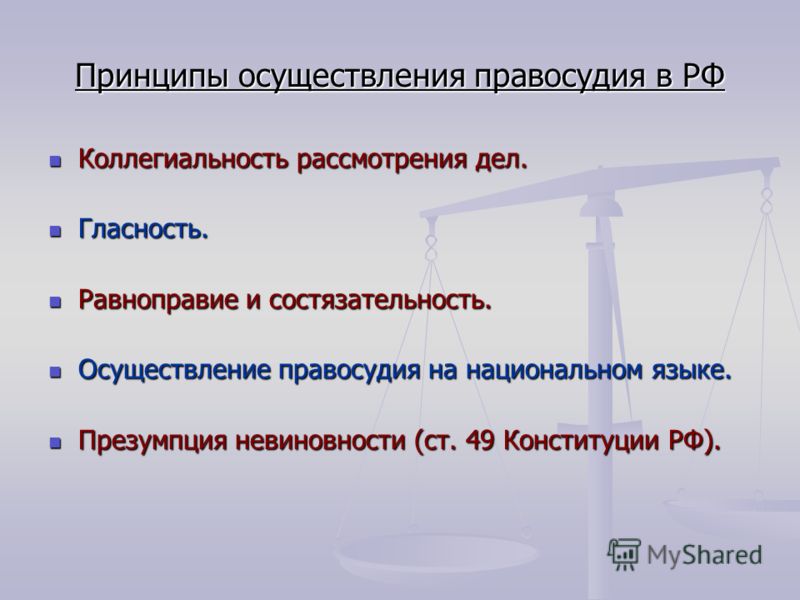 Принципы осуществления правосудия в РФ

- Коллегиальность рассмотрения дел.
- Гласность.
- Равноправие и состязательность.
- Осуществление правосудия на национальном языке.
- Презумпция невиновности (ст. 49 Конституции РФ).

MyShared